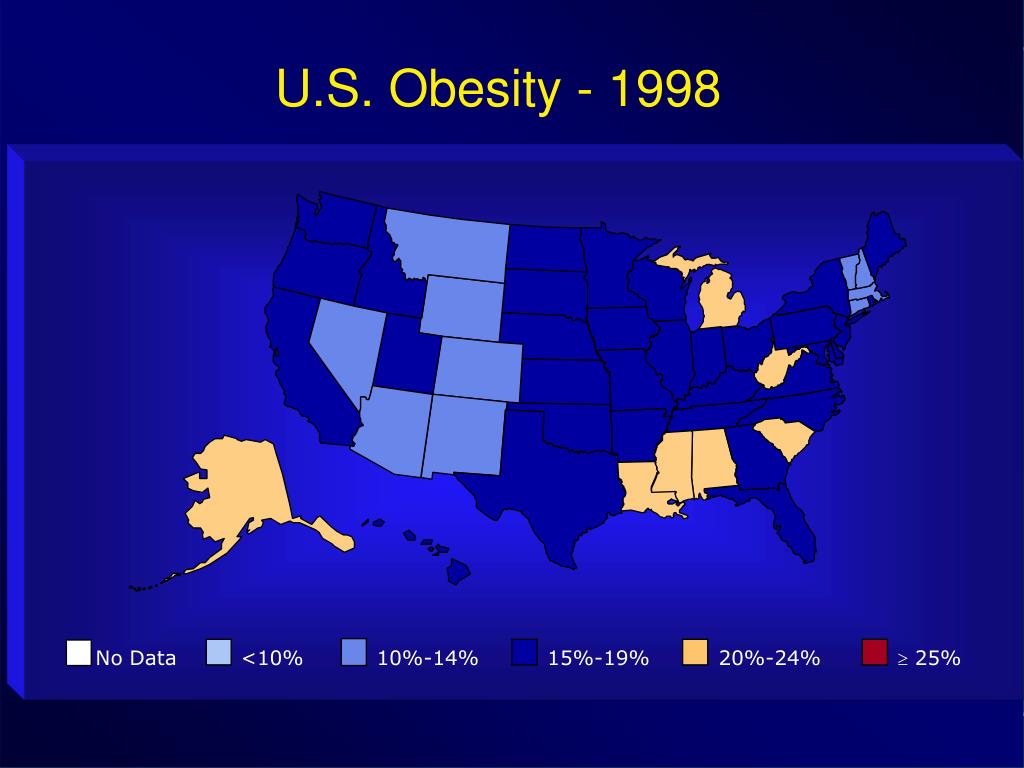 U.S. Obesity - 1998

No Data <10% 10%-14% 15%-19% 20%-24% $\geq$ 25%